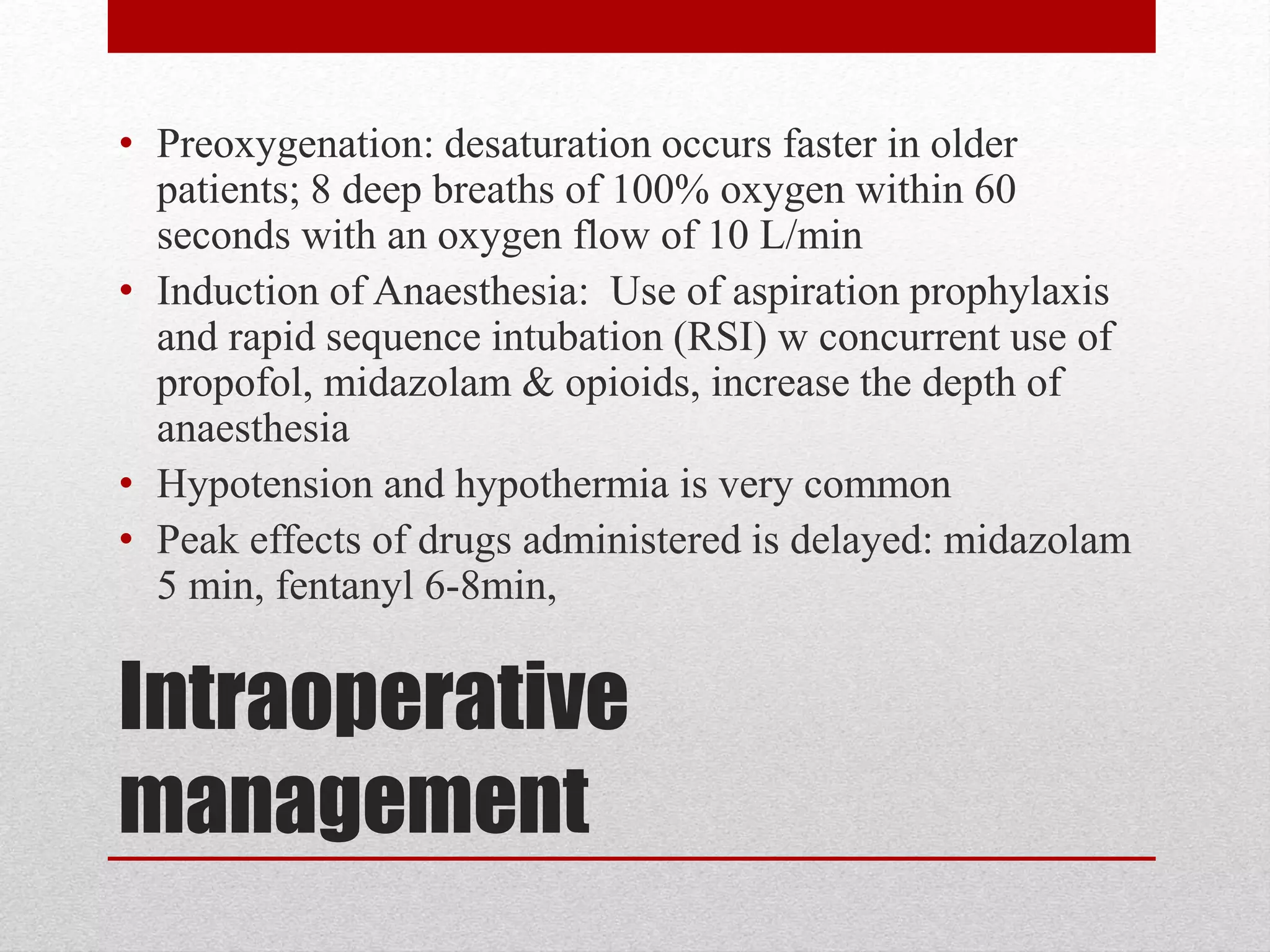 • Preoxygenation: desaturation occurs faster in older patients; 8 deep breaths of 100% oxygen within 60 seconds with an oxygen flow of 10 L/min
• Induction of Anaesthesia:  Use of aspiration prophylaxis and rapid sequence intubation (RSI) w concurrent use of propofol, midazolam & opioids, increase the depth of anaesthesia
• Hypotension and hypothermia is very common
• Peak effects of drugs administered is delayed: midazolam 5 min, fentanyl 6-8min,

Intraoperative management